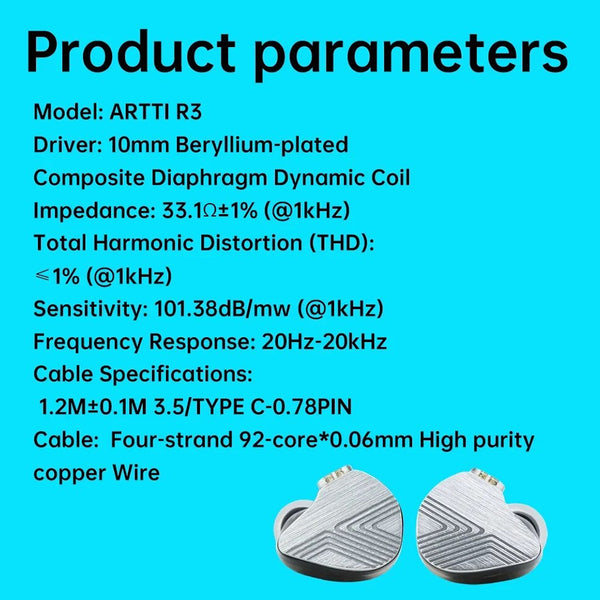 Product parameters

Model: ARTTI R3
Driver: 10mm Beryllium-plated Composite Diaphragm Dynamic Coil
Impedance: 33.1Ω±1% (@1kHz)
Total Harmonic Distortion (THD): ≤1% (@1kHz)
Sensitivity: 101.38dB/mw (@1kHz)
Frequency Response: 20Hz-20kHz
Cable Specifications: 1.2M±0.1M 3.5/TYPE C-0.78PIN
Cable: Four-strand 92-core*0.06mm High purity copper Wire